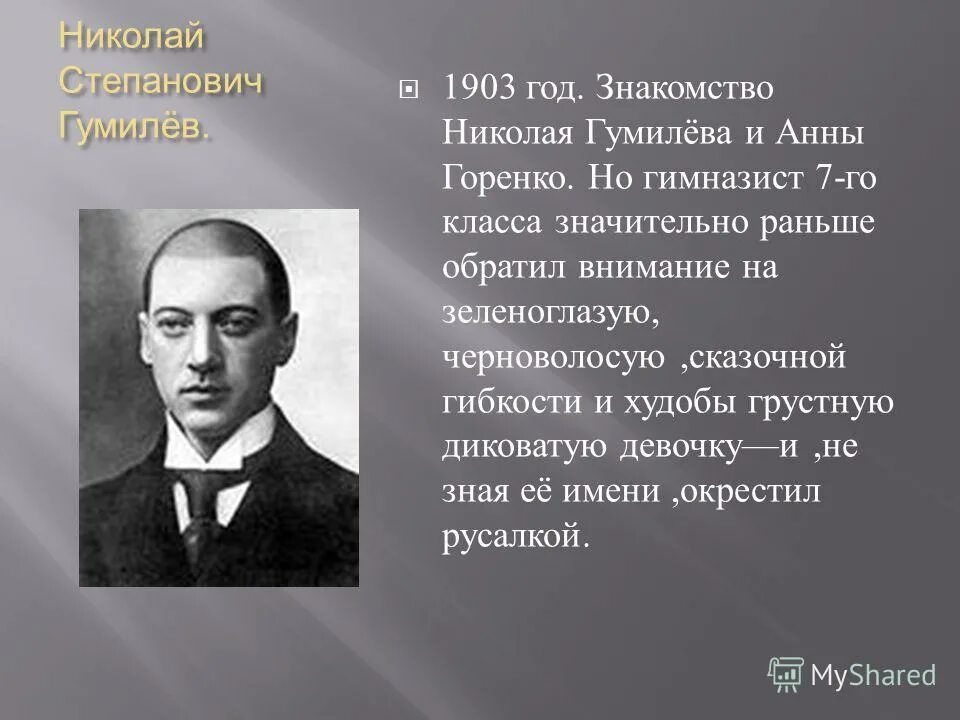 Николай Степанович Гумилёв.

1903 год. Знакомство Николая Гумилёва и Анны Горенко. Но гимназист 7-го класса значительно раньше обратил внимание на зеленоглазую, черноволосую ,сказочной гибкости и худобы грустную диковатую девочку—и ,не зная её имени ,окрестил русалкой.

MyShared